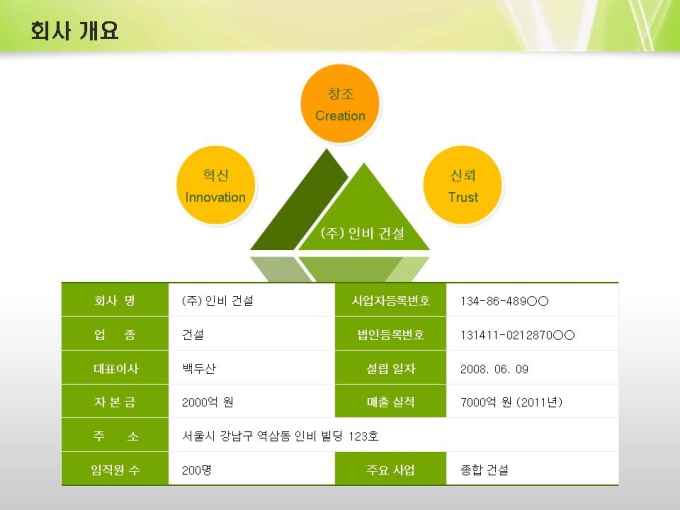 회사 개요

창조
Creation

혁신
Innovation

신뢰
Trust

(주) 인비 건설

| 회사 명 | (주) 인비 건설 | 사업자등록번호 | 134-86-489○○ |
|---|---|---|---|
| 업 종 | 건설 | 법인등록번호 | 131411-0212870○○ |
| 대표이사 | 백두산 | 설립 일자 | 2008. 06. 09 |
| 자 본 금 | 2000억 원 | 매출 실적 | 7000억 원 (2011년) |
| 주 소 | 서울시 강남구 역삼동 인비 빌딩 123호 | | |
| 임직원 수 | 200명 | 주요 사업 | 종합 건설 |